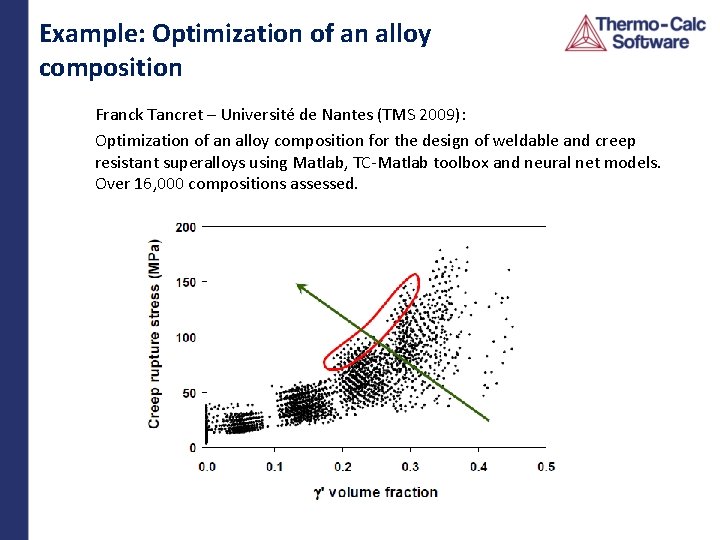 Example: Optimization of an alloy composition

Thermo-Calc Software

Franck Tancret – Université de Nantes (TMS 2009):

Optimization of an alloy composition for the design of weldable and creep resistant superalloys using Matlab, TC-Matlab toolbox and neural net models. Over 16,000 compositions assessed.

Creep rupture stress (MPa)

200
150
100
50
0

0.0 0.1 0.2 0.3 0.4 0.5

γ' volume fraction